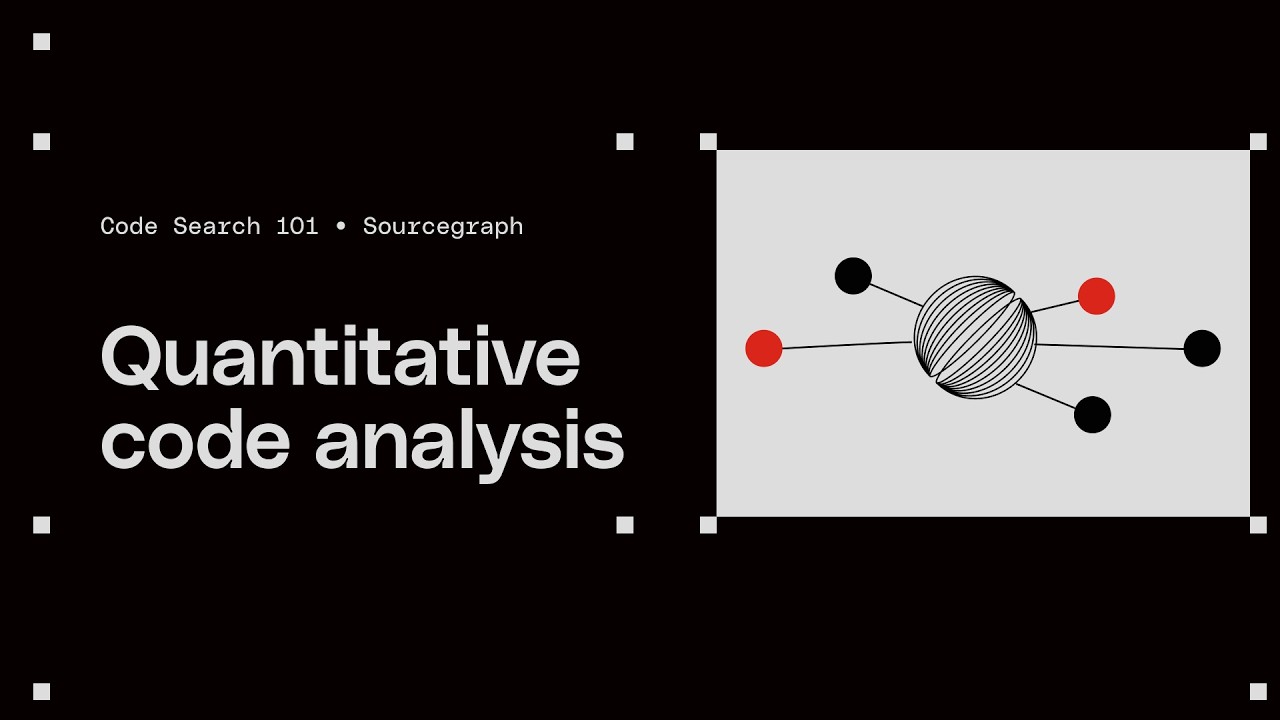 Code Search 101 • Sourcegraph

Quantitative code analysis